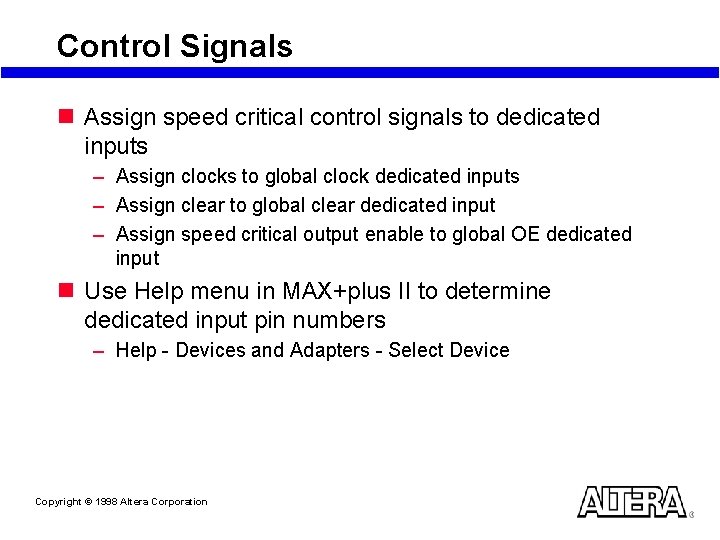 Control Signals

Assign speed critical control signals to dedicated inputs

– Assign clocks to global clock dedicated inputs

– Assign clear to global clear dedicated input

– Assign speed critical output enable to global OE dedicated input

Use Help menu in MAX+plus II to determine dedicated input pin numbers

– Help - Devices and Adapters - Select Device

Copyright © 1998 Altera Corporation

ALTERA ®